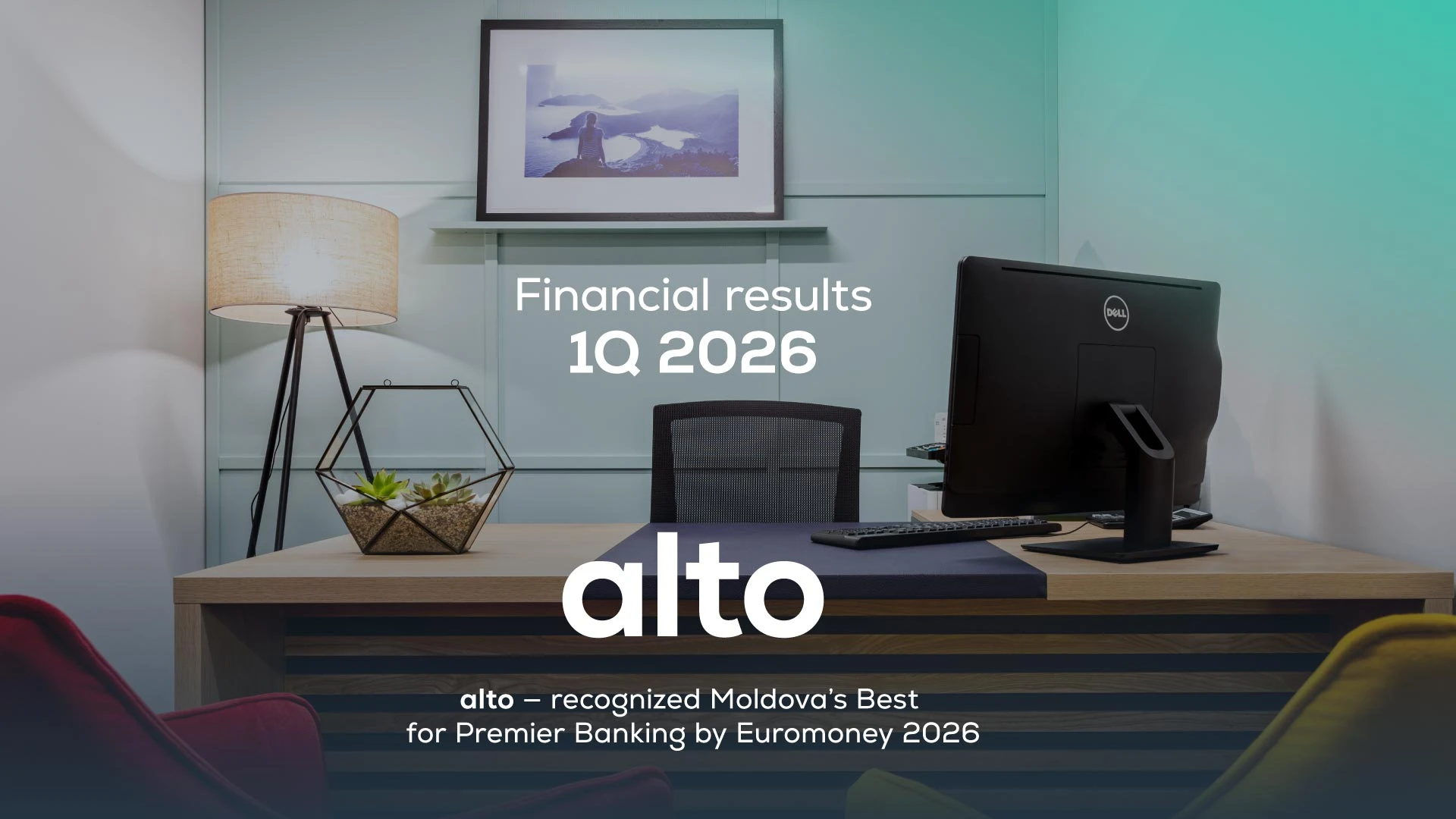 Financial results
1Q 2026

DELL

alto

alto – recognized Moldova's Best for Premier Banking by Euromoney 2026